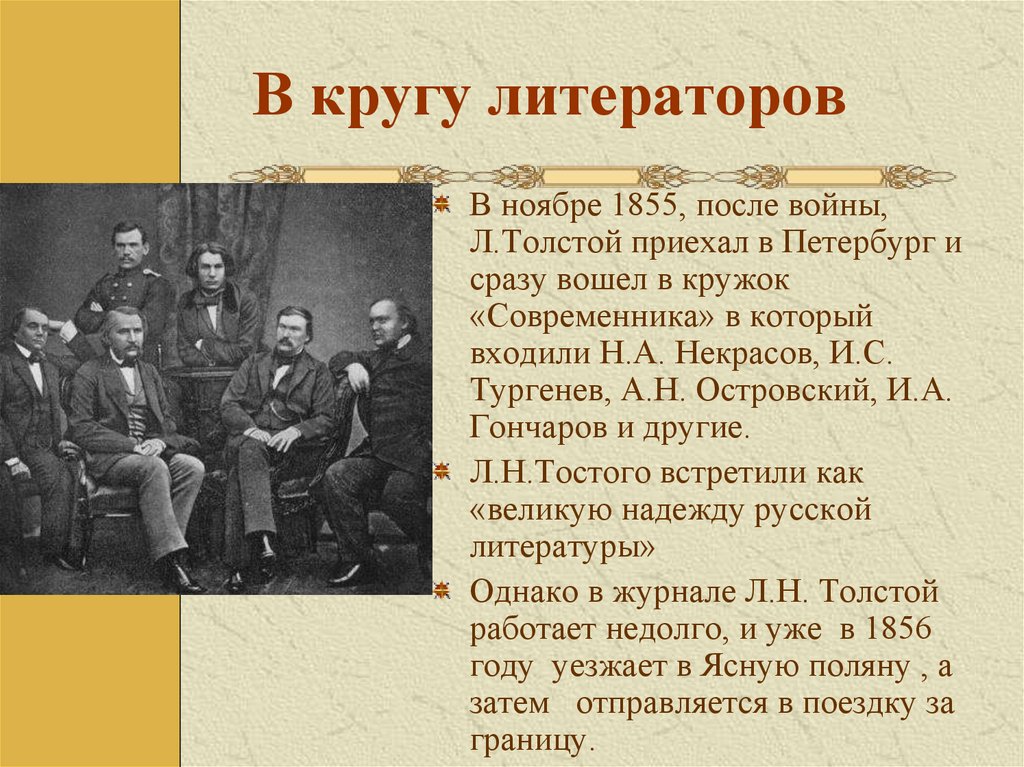 В кругу литераторов

В ноябре 1855, после войны, Л.Толстой приехал в Петербург и сразу вошел в кружок «Современника» в который входили Н.А. Некрасов, И.С. Тургенев, А.Н. Островский, И.А. Гончаров и другие.

Л.Н.Тостого встретили как «великую надежду русской литературы»

Однако в журнале Л.Н. Толстой работает недолго, и уже в 1856 году уезжает в Ясную поляну , а затем отправляется в поездку за границу.